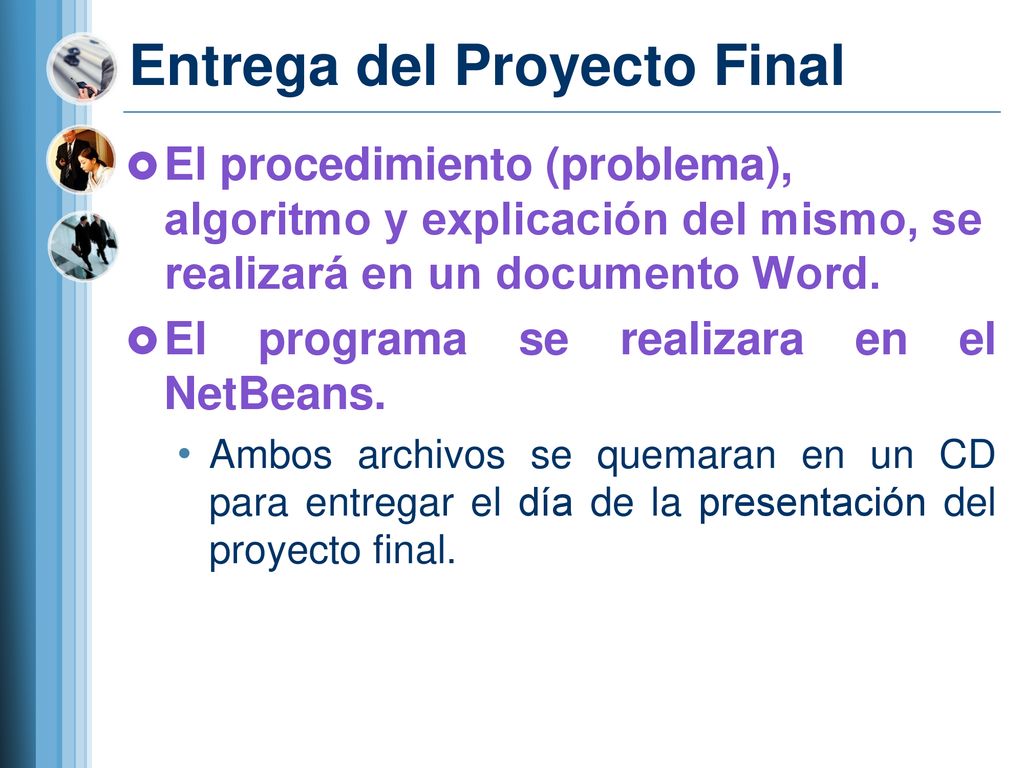 Entrega del Proyecto Final

El procedimiento (problema), algoritmo y explicación del mismo, se realizará en un documento Word.

El programa se realizara en el NetBeans.

• Ambos archivos se quemaran en un CD para entregar el día de la presentación del proyecto final.